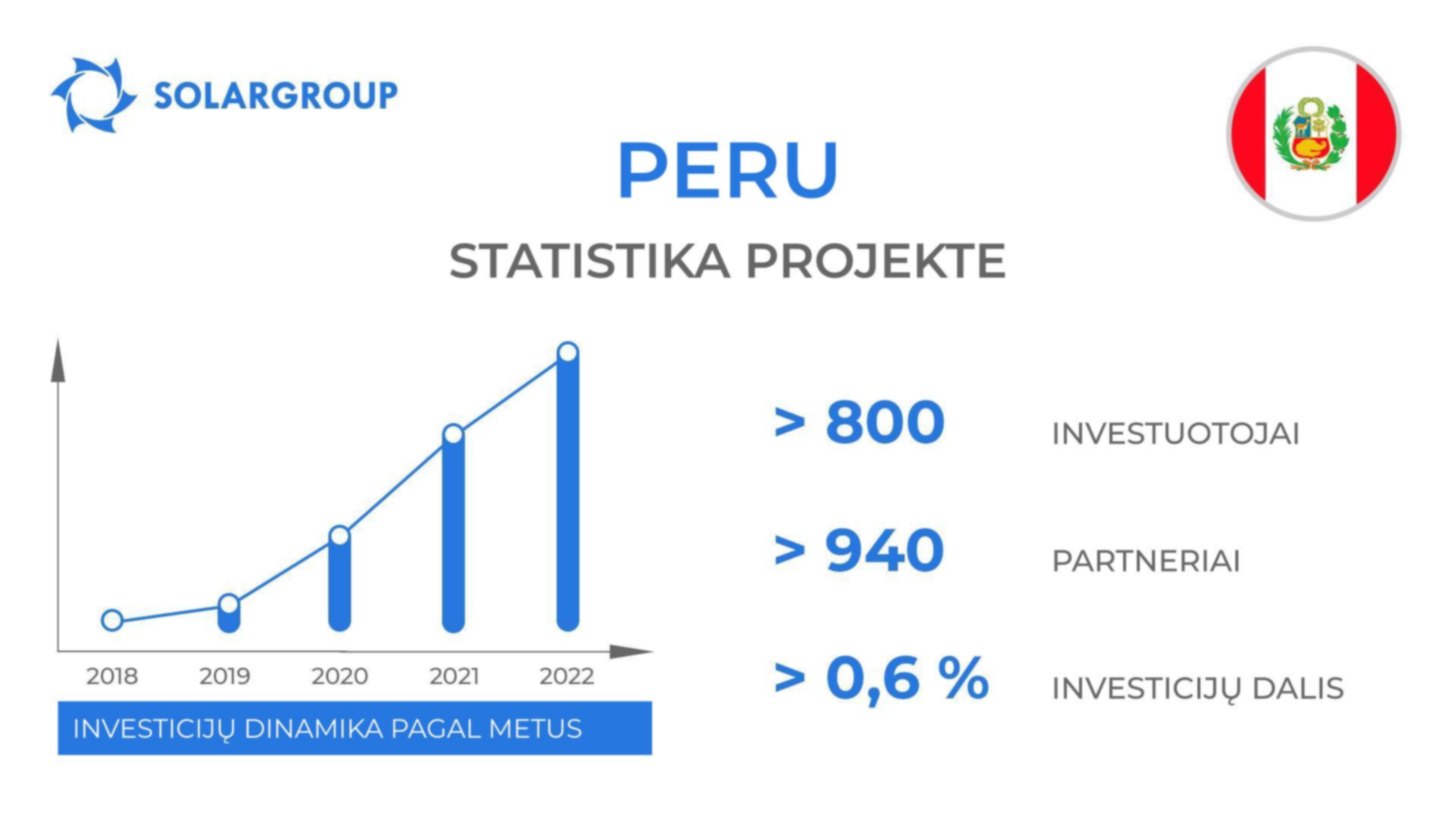 SOLARGROUP

PERU

STATISTIKA PROJEKTE

2018 2019 2020 2021 2022

INVESTICIJŲ DINAMIKA PAGAL METUS

> 800 INVESTUOTOJAI

> 940 PARTNERIAI

> 0,6 % INVESTICIJŲ DALIS